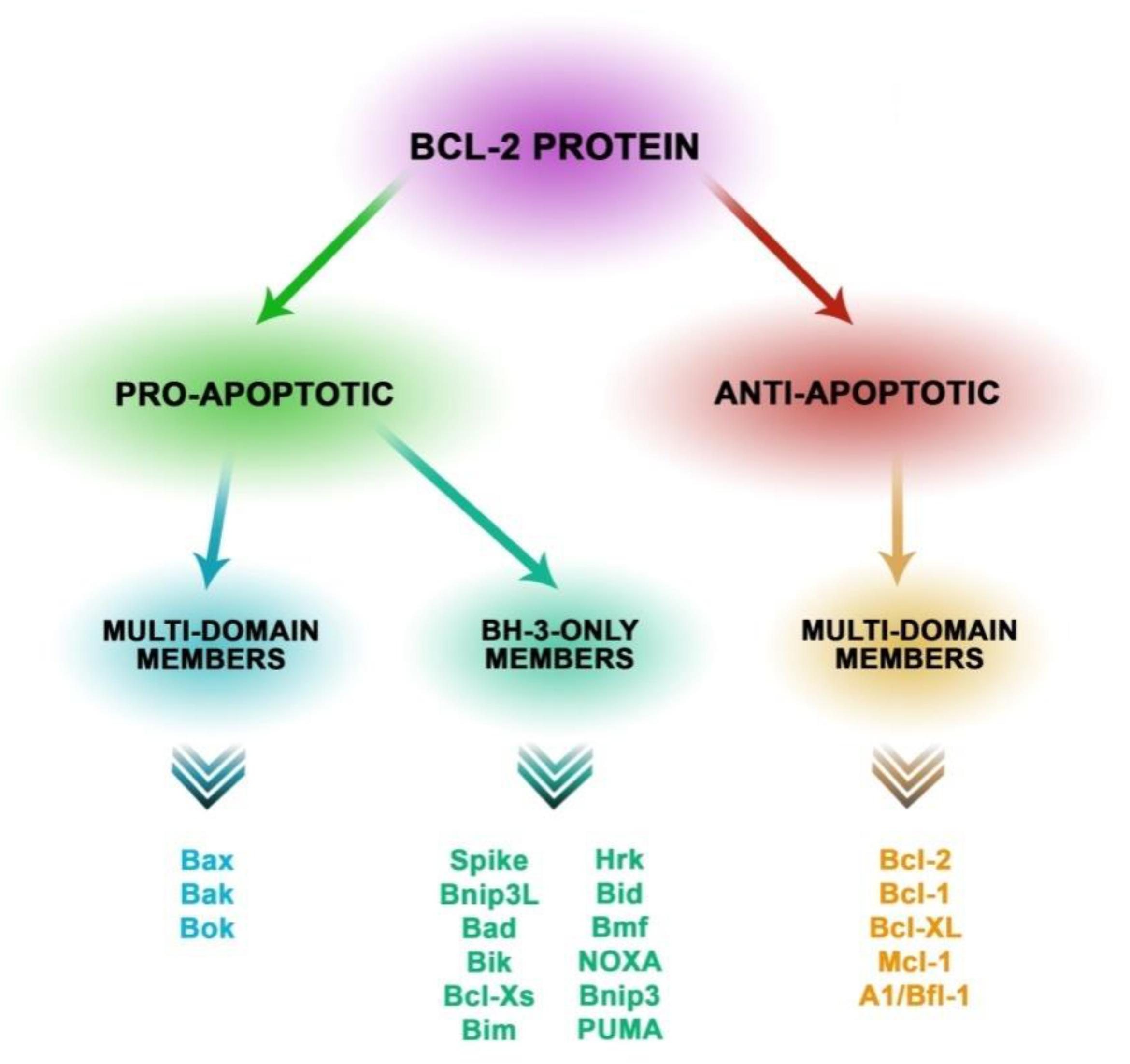 BCL-2 PROTEIN

PRO-APOPTOTIC

ANTI-APOPTOTIC

MULTI-DOMAIN MEMBERS

BH-3-ONLY MEMBERS

MULTI-DOMAIN MEMBERS

Bax
Bak
Bok

Spike
Bnip3L
Bad
Bik
Bcl-Xs
Bim

Hrk
Bid
Bmf
NOXA
Bnip3
PUMA

Bcl-2
Bcl-1
Bcl-XL
Mcl-1
A1/Bfl-1